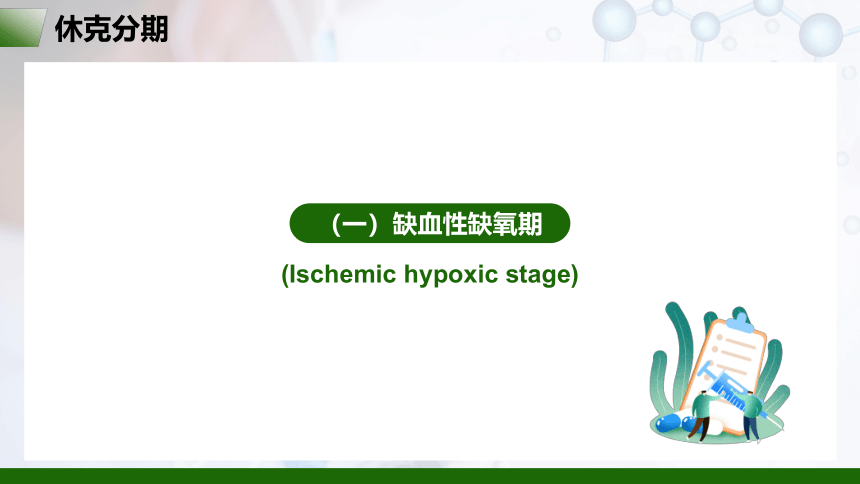 休克分期

（一）缺血性缺氧期

(Ischemic hypoxic stage)